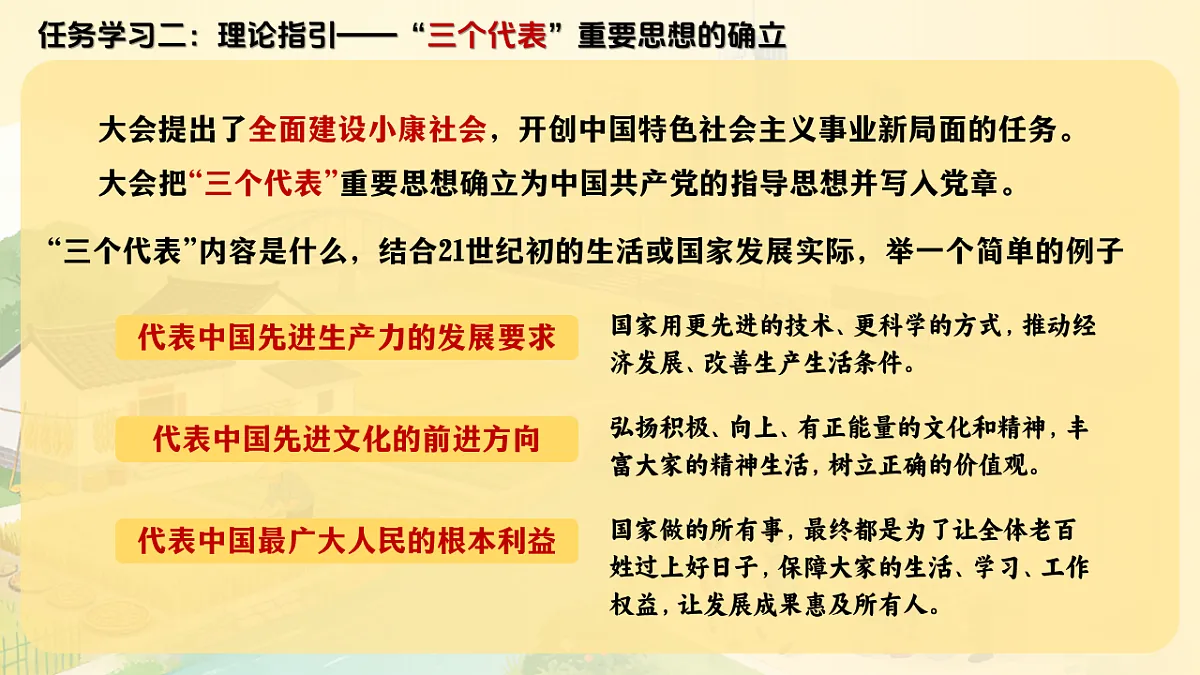 任务学习二：理论指引——“三个代表”重要思想的确立

大会提出了全面建设小康社会，开创中国特色社会主义事业新局面的任务。

大会把“三个代表”重要思想确立为中国共产党的指导思想并写入党章。

“三个代表”内容是什么，结合21世纪初的生活或国家发展实际，举一个简单的例子

代表中国先进生产力的发展要求

国家用更先进的技术、更科学的方式，推动经济发展、改善生产生活条件。

代表中国先进文化的前进方向

弘扬积极、向上、有正能量的文化和精神，丰富大家的精神生活，树立正确的价值观。

代表中国最广大人民的根本利益

国家做的所有事，最终都是为了让全体老百姓过上好日子，保障大家的生活、学习、工作权益，让发展成果惠及所有人。